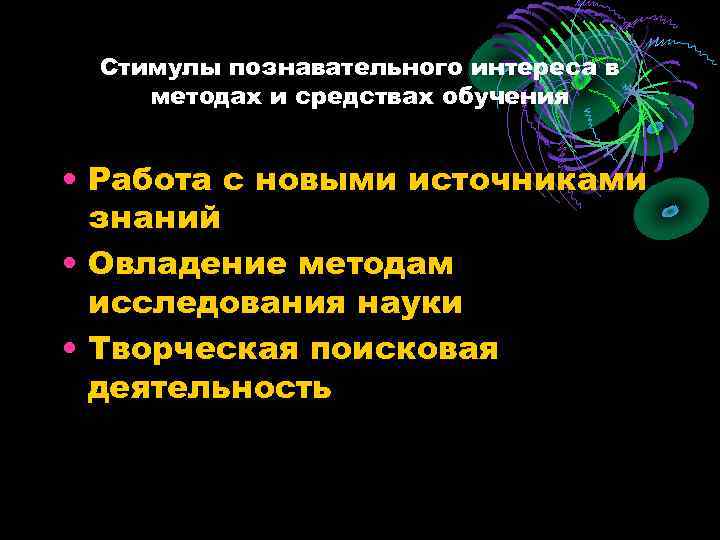 Стимулы познавательного интереса в методах и средствах обучения

• Работа с новыми источниками знаний
• Овладение методам исследования науки
• Творческая поисковая деятельность